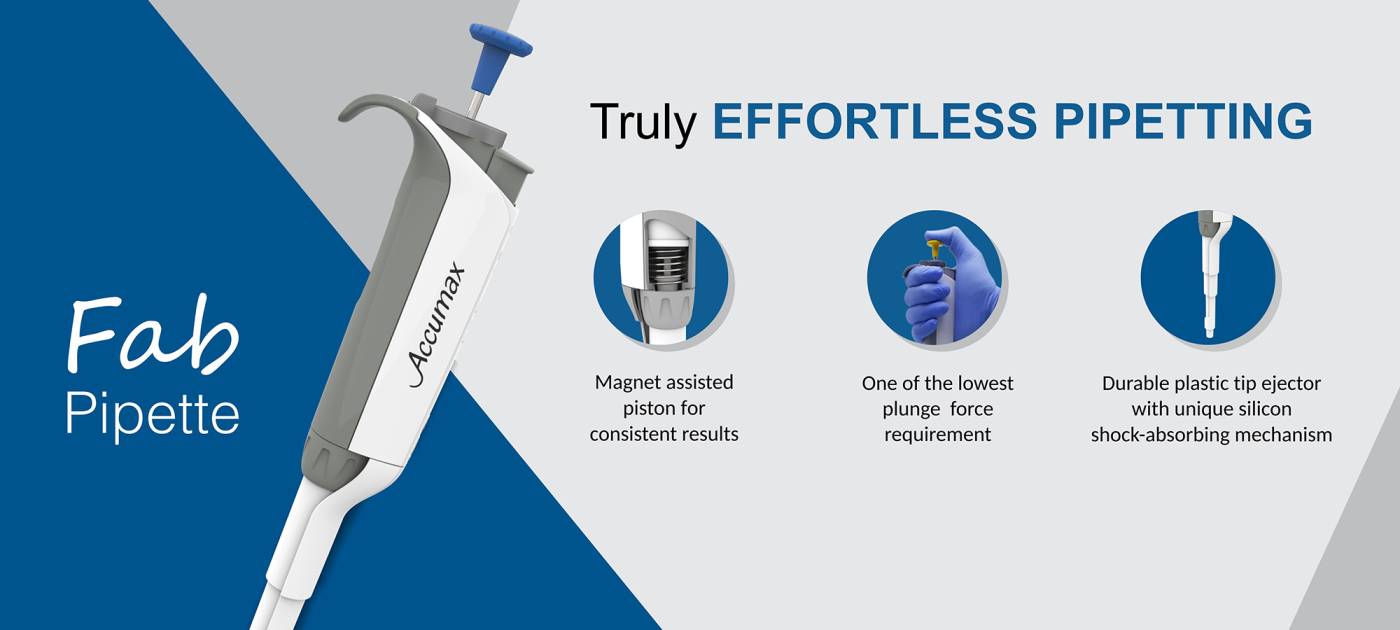 Fab
Pipette

Accumax

Truly EFFORTLESS PIPETTING

Magnet assisted piston for consistent results

One of the lowest plunge force requirement

Durable plastic tip ejector with unique silicon shock-absorbing mechanism